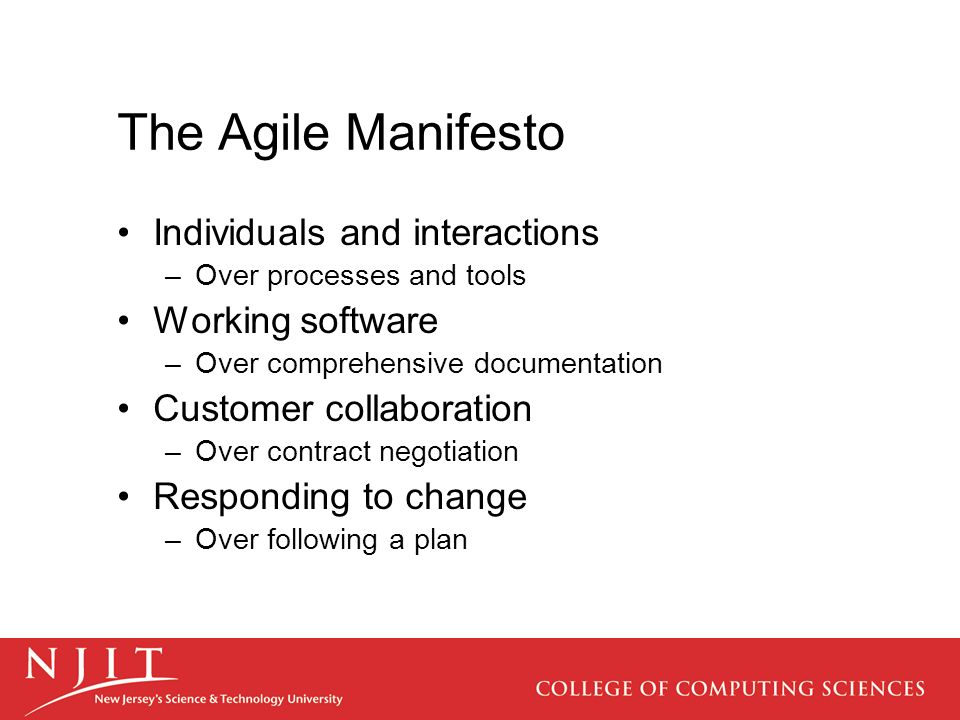 The Agile Manifesto

• Individuals and interactions
  – Over processes and tools
• Working software
  – Over comprehensive documentation
• Customer collaboration
  – Over contract negotiation
• Responding to change
  – Over following a plan

NJIT
New Jersey's Science & Technology University

COLLEGE OF COMPUTING SCIENCES